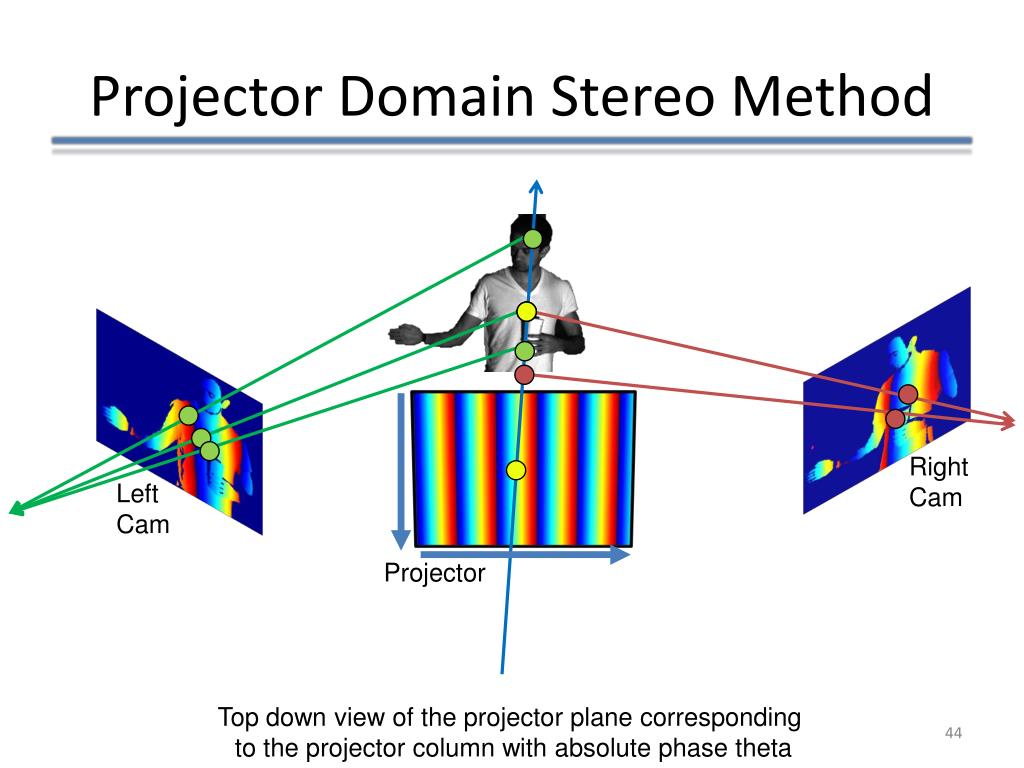 Projector Domain Stereo Method

Left Cam

Right Cam

Projector

Top down view of the projector plane corresponding to the projector column with absolute phase theta

44